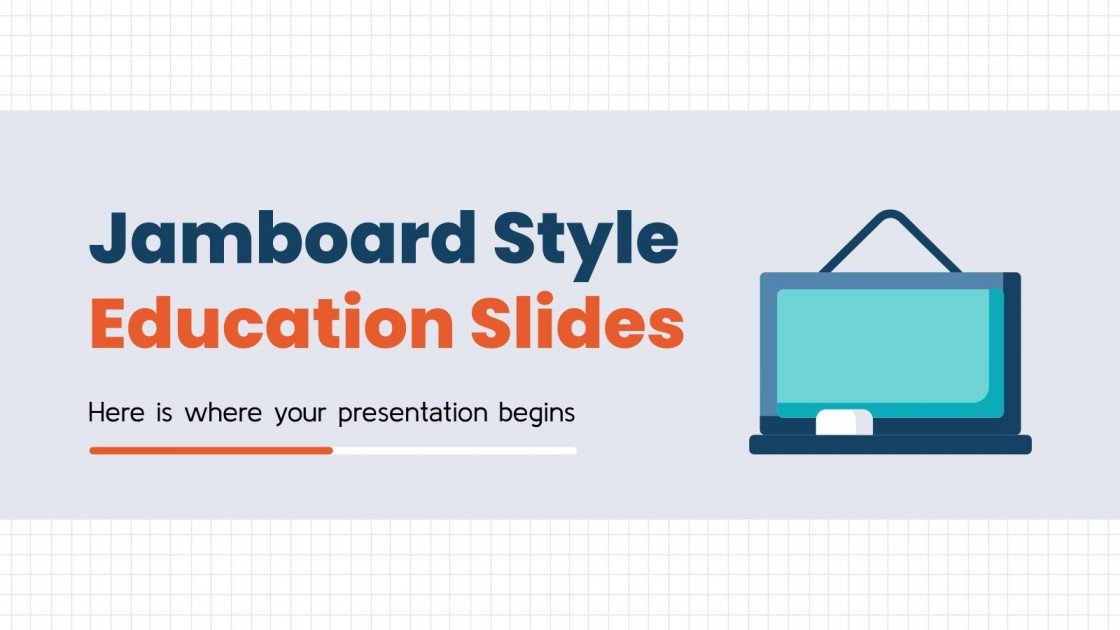 Jamboard Style
Education Slides

Here is where your presentation begins